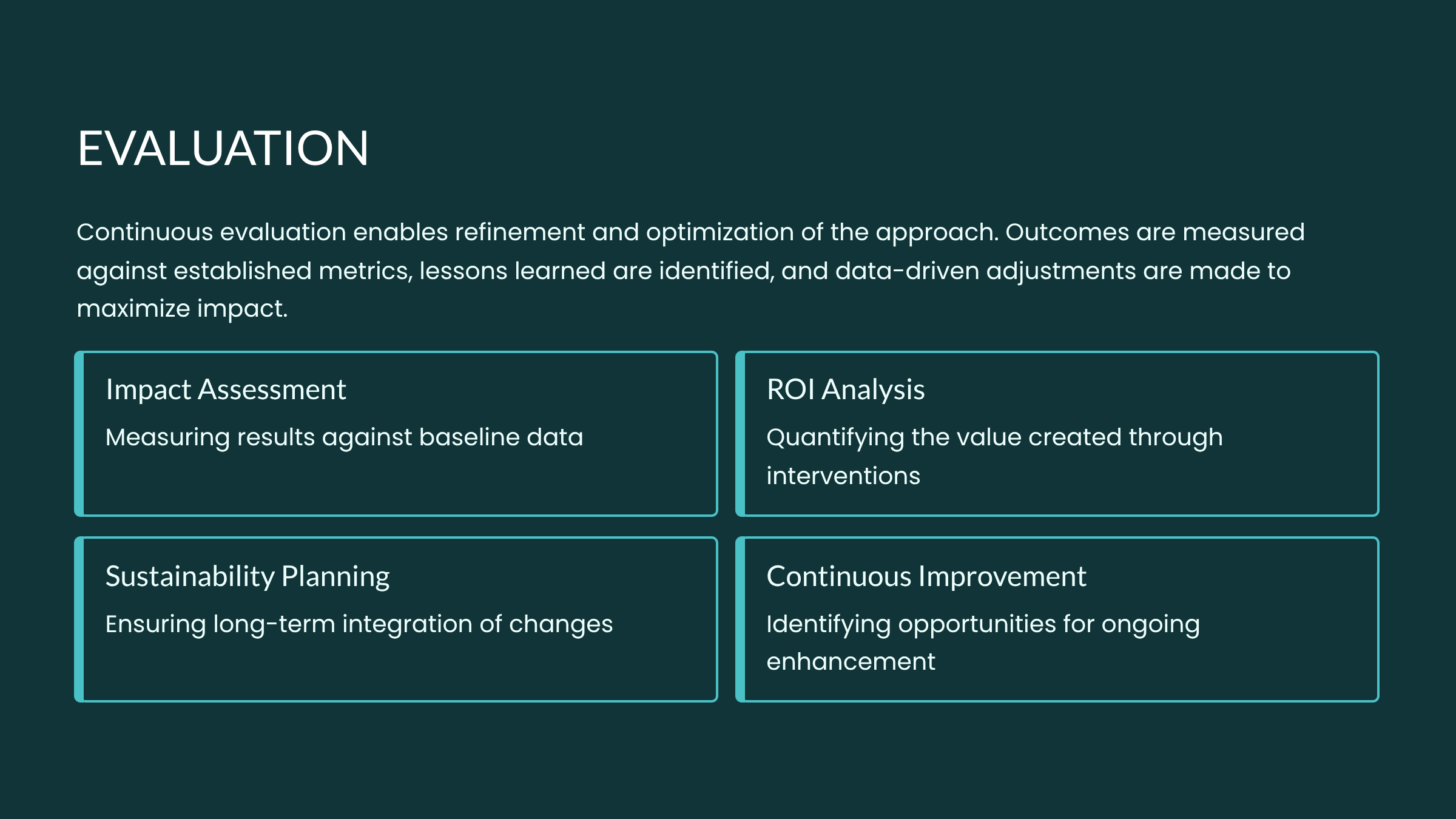 EVALUATION

Continuous evaluation enables refinement and optimization of the approach. Outcomes are measured against established metrics, lessons learned are identified, and data-driven adjustments are made to maximize impact.

Impact Assessment

Measuring results against baseline data

ROI Analysis

Quantifying the value created through interventions

Sustainability Planning

Ensuring long-term integration of changes

Continuous Improvement

Identifying opportunities for ongoing enhancement